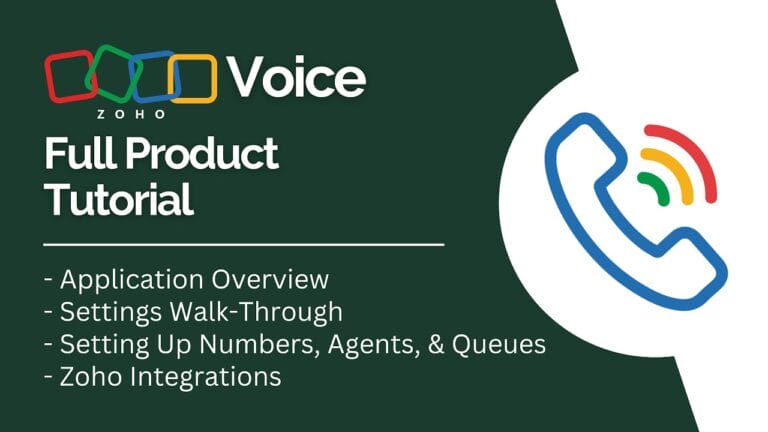 ZOHO Voice

Full Product Tutorial

- Application Overview
- Settings Walk-Through
- Setting Up Numbers, Agents, & Queues
- Zoho Integrations